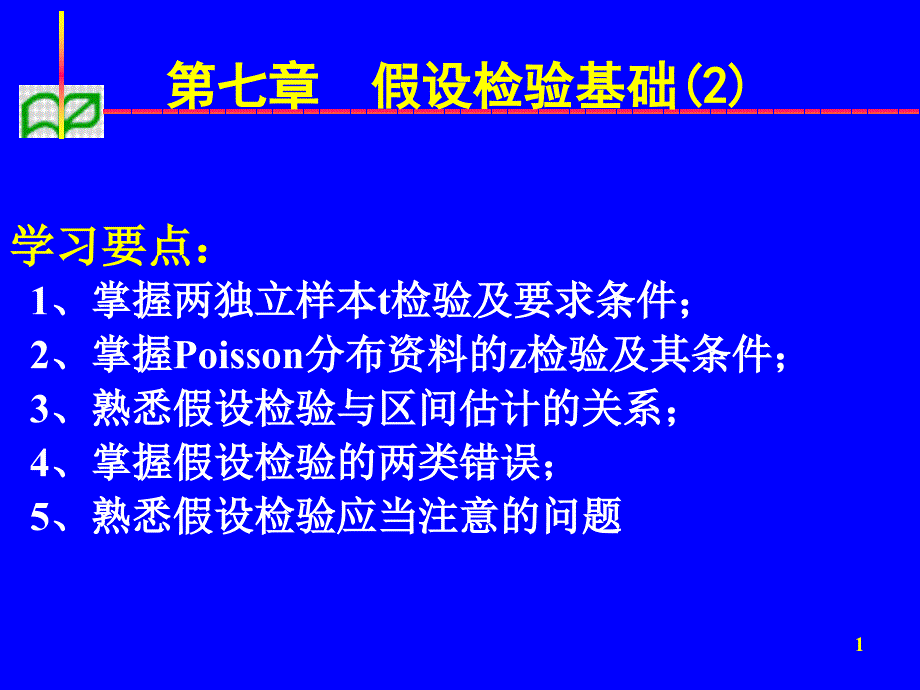 第七章　假设检验基础(2)

学习要点：

1、掌握两独立样本t检验及要求条件；

2、掌握Poisson分布资料的z检验及其条件；

3、熟悉假设检验与区间估计的关系；

4、掌握假设检验的两类错误；

5、熟悉假设检验应当注意的问题

1